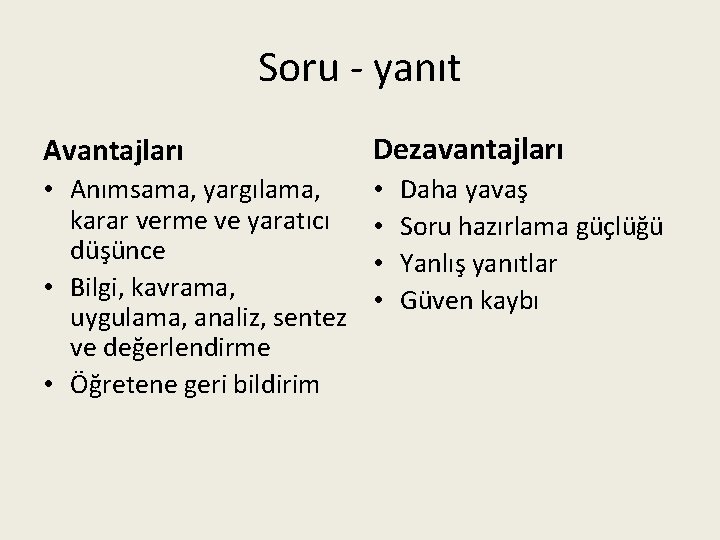 Soru - yanıt

Avantajları

• Anımsama, yargılama, karar verme ve yaratıcı düşünce
• Bilgi, kavrama, uygulama, analiz, sentez ve değerlendirme
• Öğretene geri bildirim

Dezavantajları

• Daha yavaş
• Soru hazırlama güçlüğü
• Yanlış yanıtlar
• Güven kaybı